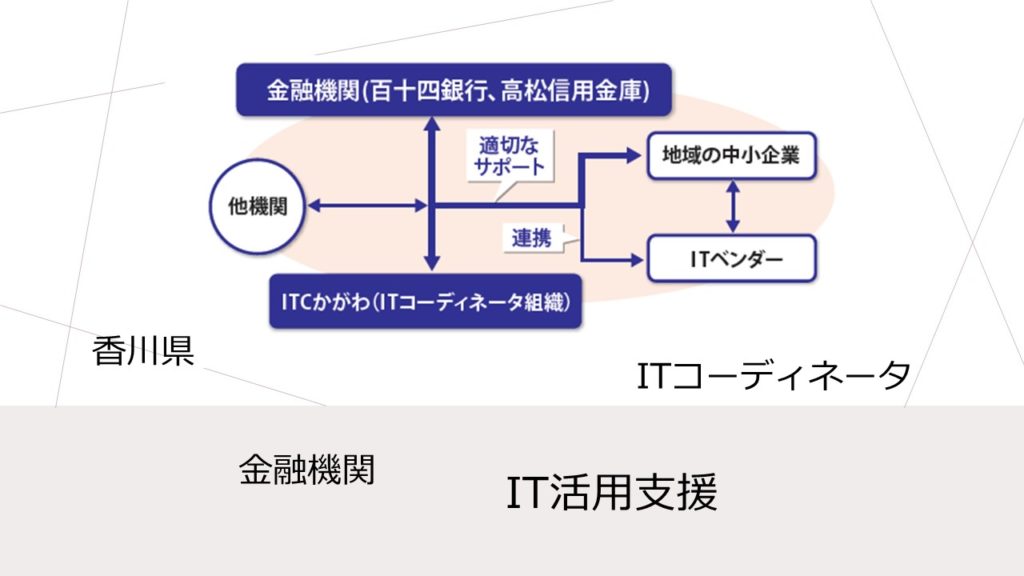 金融機関(百十四銀行、高松信用金庫)

適切なサポート

他機関

地域の中小企業

連携

ITベンダー

ITCかがわ(ITコーディネータ組織)

香川県

ITコーディネータ

金融機関

IT活用支援